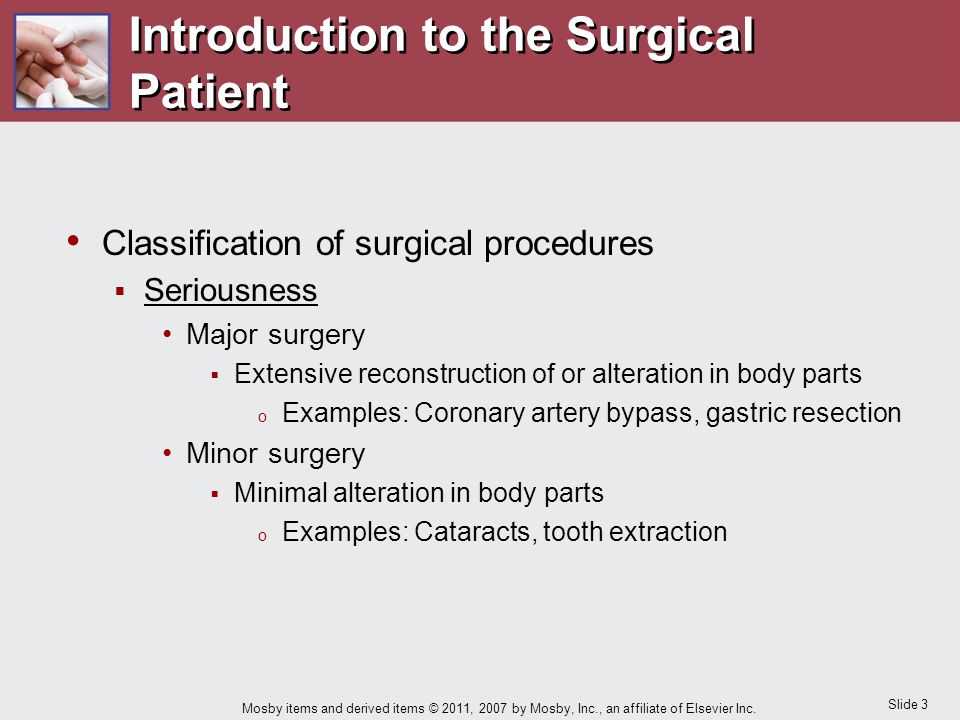 Introduction to the Surgical Patient

• Classification of surgical procedures
▪ Seriousness
• Major surgery
▪ Extensive reconstruction of or alteration in body parts
o Examples: Coronary artery bypass, gastric resection
• Minor surgery
▪ Minimal alteration in body parts
o Examples: Cataracts, tooth extraction

Mosby items and derived items © 2011, 2007 by Mosby, Inc., an affiliate of Elsevier Inc.

Slide 3